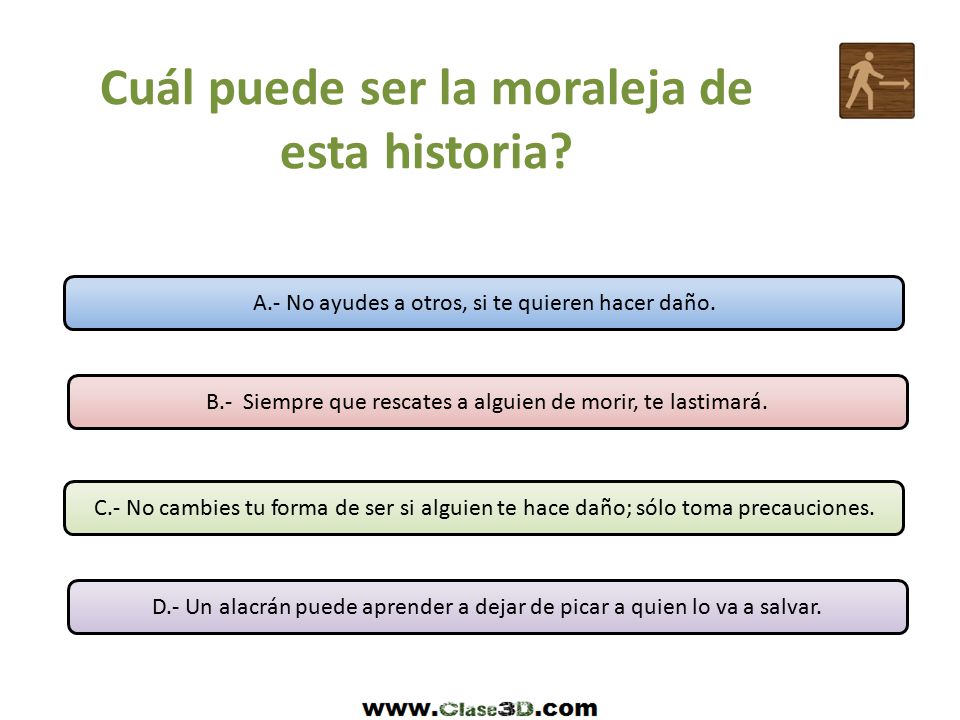 Cuál puede ser la moraleja de esta historia?

A.- No ayudes a otros, si te quieren hacer daño.

B.- Siempre que rescates a alguien de morir, te lastimará.

C.- No cambies tu forma de ser si alguien te hace daño; sólo toma precauciones.

D.- Un alacrán puede aprender a dejar de picar a quien lo va a salvar.

www.Clase3D.com